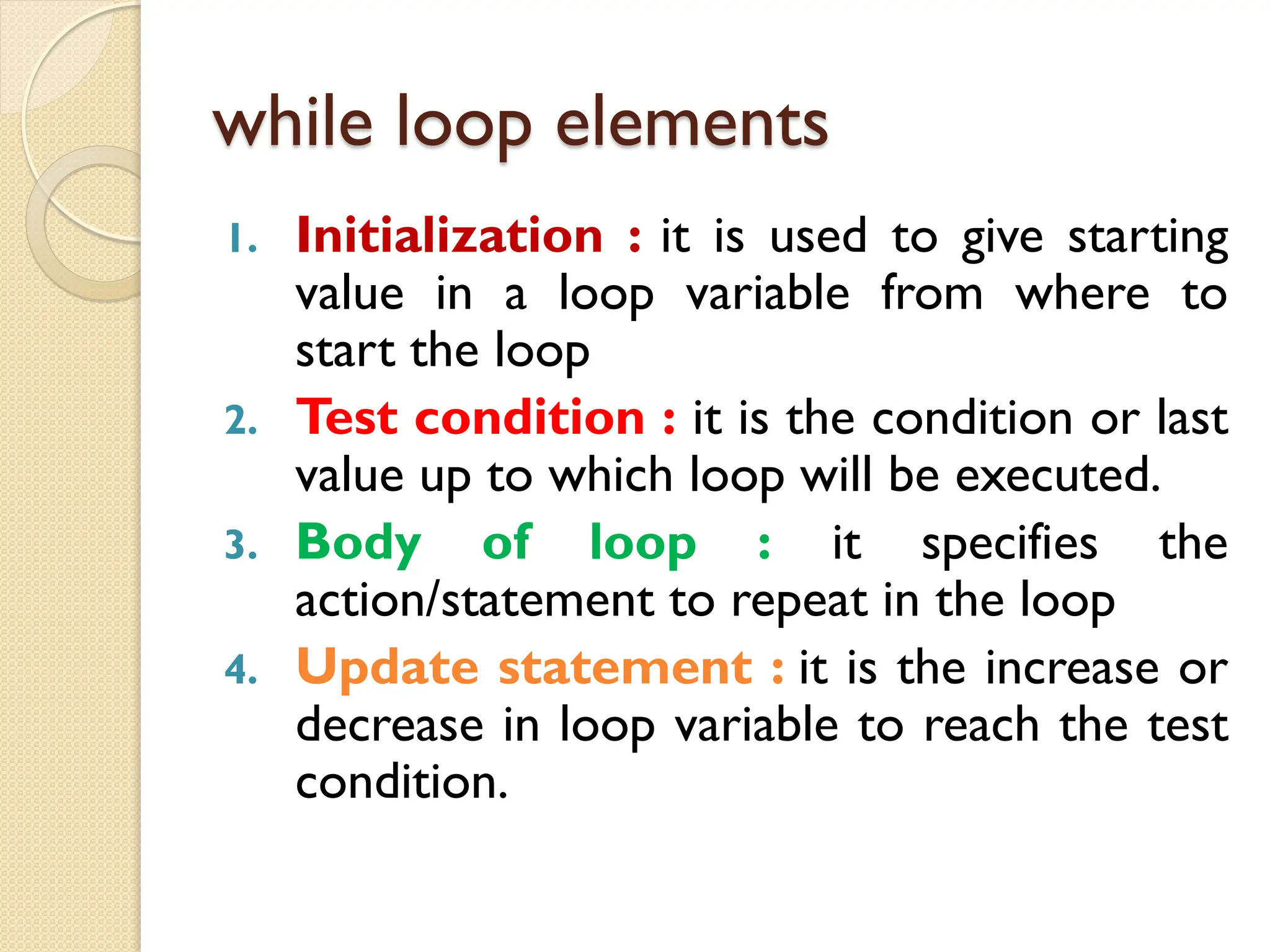 while loop elements

1. Initialization : it is used to give starting value in a loop variable from where to start the loop
2. Test condition : it is the condition or last value up to which loop will be executed.
3. Body of loop : it specifies the action/statement to repeat in the loop
4. Update statement : it is the increase or decrease in loop variable to reach the test condition.